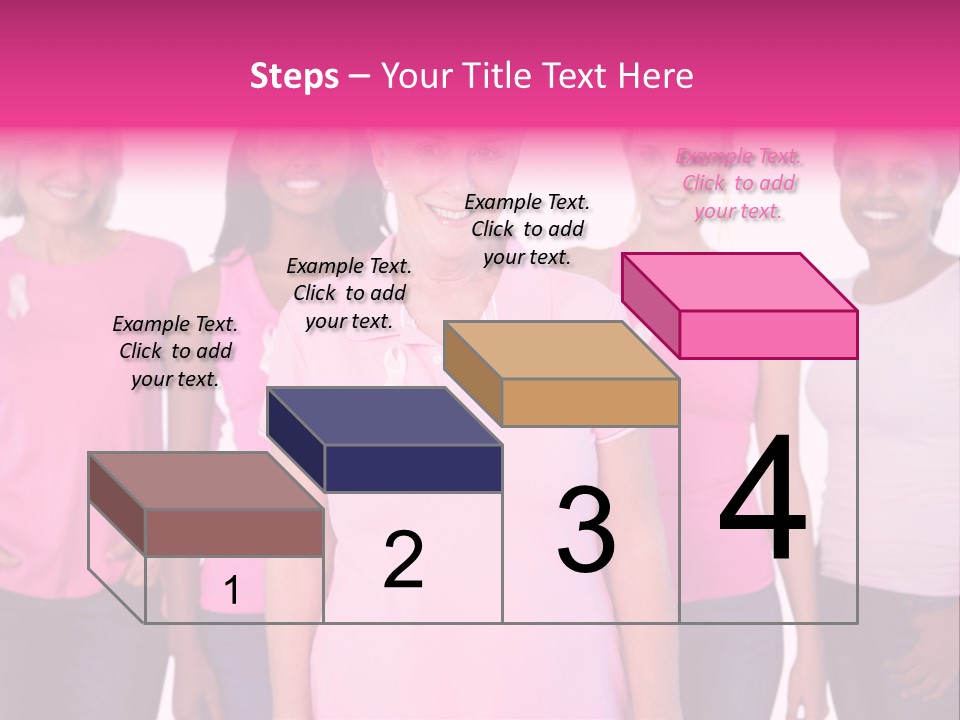 Steps – Your Title Text Here

Example Text. Click to add your text.

Example Text. Click to add your text.

Example Text. Click to add your text.

Example Text. Click to add your text.

1

2

3

4